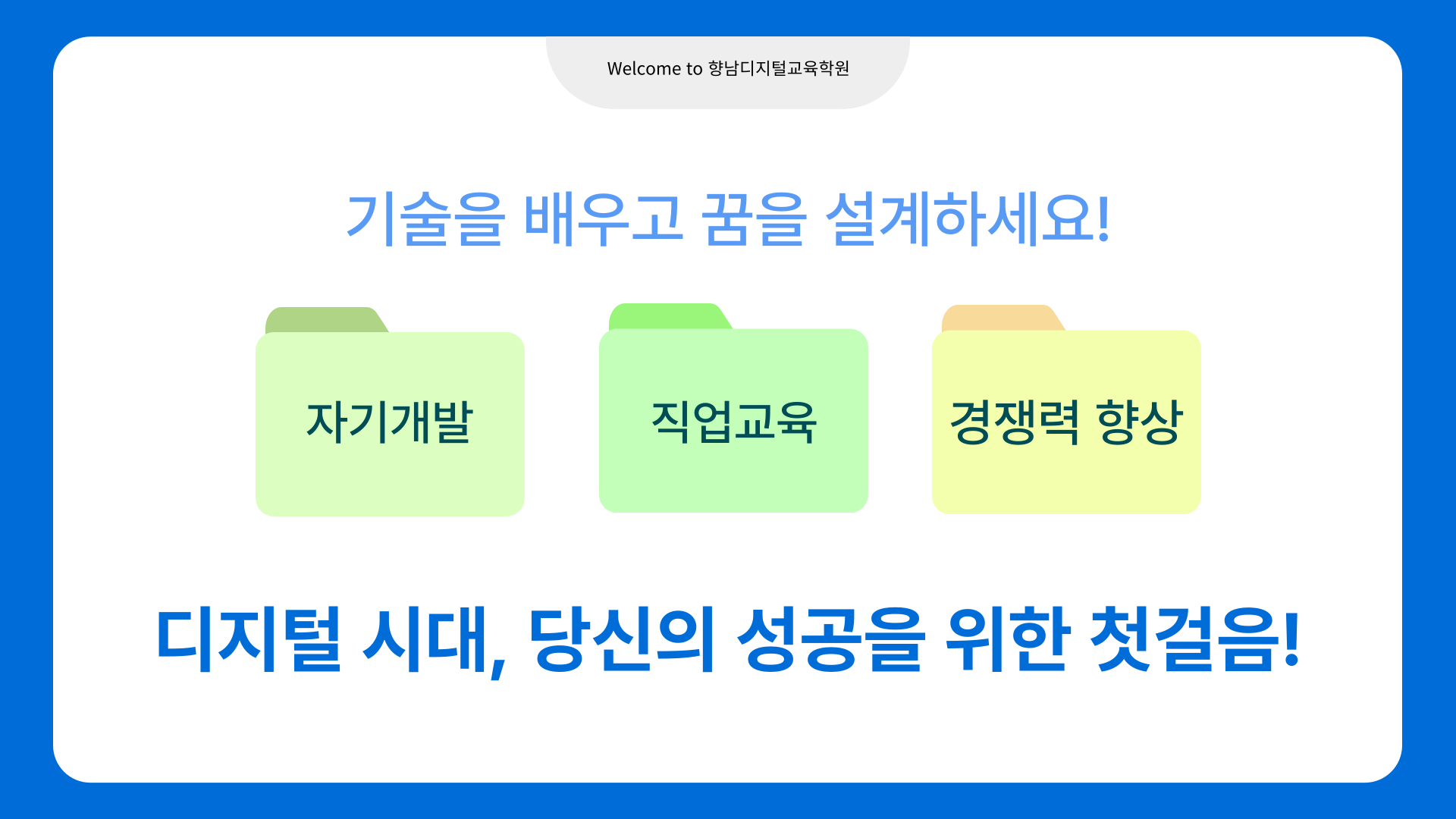 Welcome to 향남디지털교육학원

기술을 배우고 꿈을 설계하세요!

자기개발

직업교육

경쟁력 향상

디지털 시대, 당신의 성공을 위한 첫걸음!